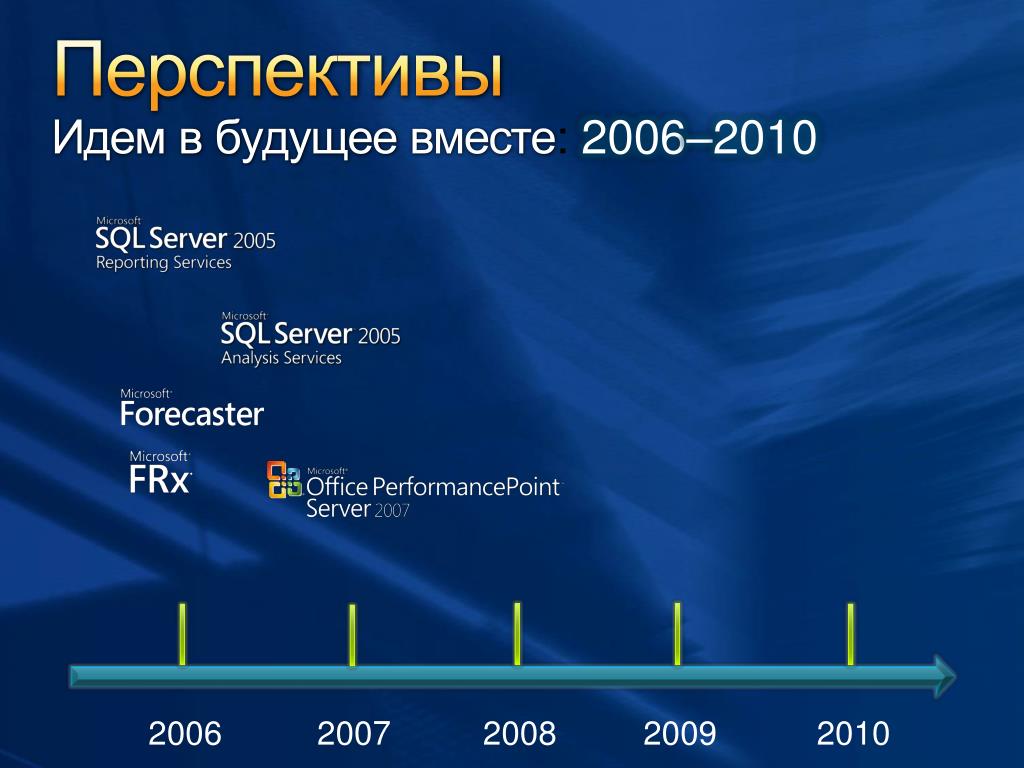 Перспективы
Идем в будущее вместе: 2006–2010

Microsoft
SQL Server 2005
Reporting Services

Microsoft
SQL Server 2005
Analysis Services

Microsoft
Forecaster

Microsoft
FRx

Microsoft
Office PerformancePoint
Server 2007

2006 2007 2008 2009 2010